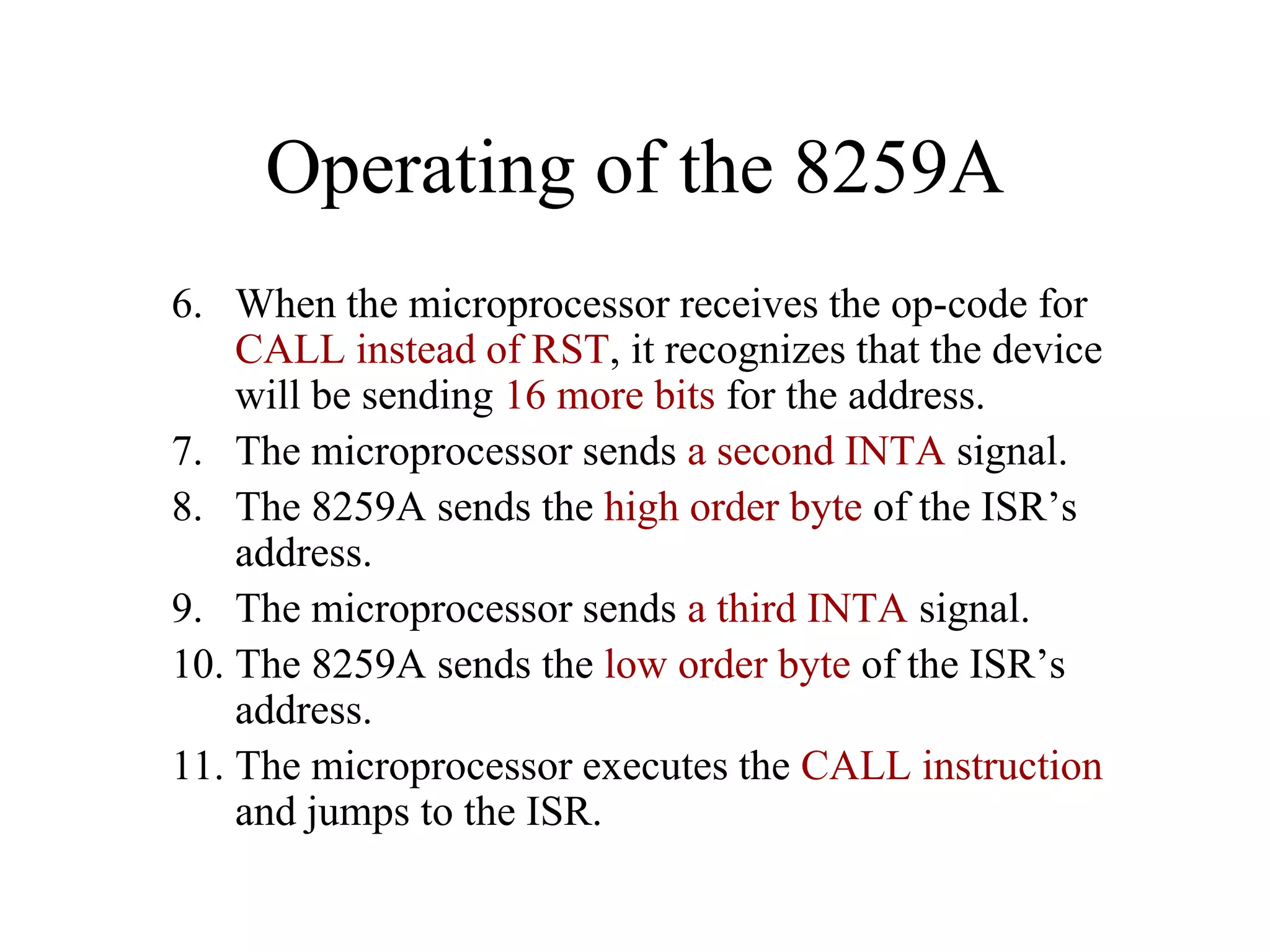 Operating of the 8259A

6. When the microprocessor receives the op-code for CALL instead of RST, it recognizes that the device will be sending 16 more bits for the address.
7. The microprocessor sends a second INTA signal.
8. The 8259A sends the high order byte of the ISR’s address.
9. The microprocessor sends a third INTA signal.
10. The 8259A sends the low order byte of the ISR’s address.
11. The microprocessor executes the CALL instruction and jumps to the ISR.